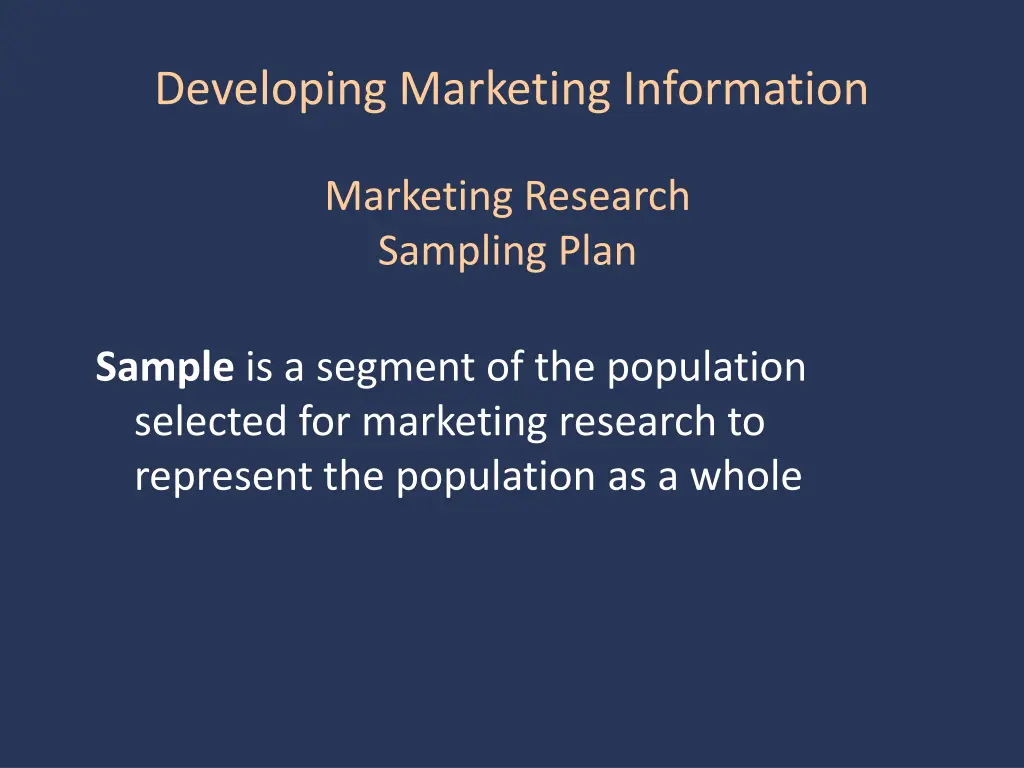 Developing Marketing Information

Marketing Research
Sampling Plan

Sample is a segment of the population selected for marketing research to represent the population as a whole